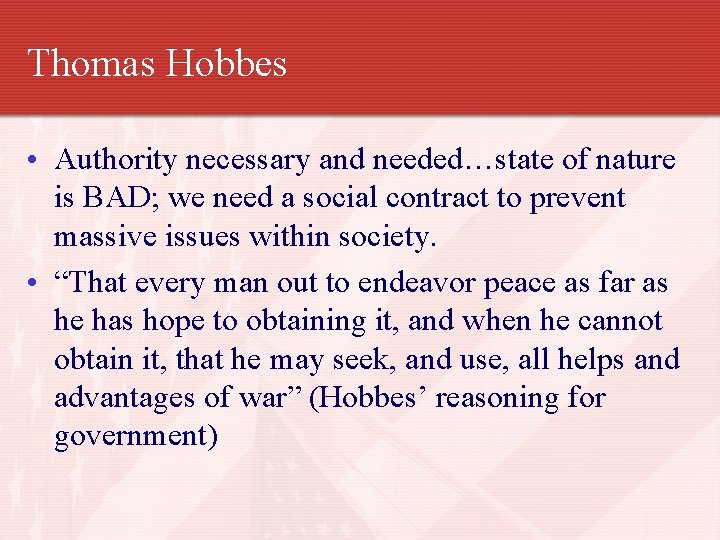 Thomas Hobbes

• Authority necessary and needed…state of nature is BAD; we need a social contract to prevent massive issues within society.

• “That every man out to endeavor peace as far as he has hope to obtaining it, and when he cannot obtain it, that he may seek, and use, all helps and advantages of war” (Hobbes’ reasoning for government)